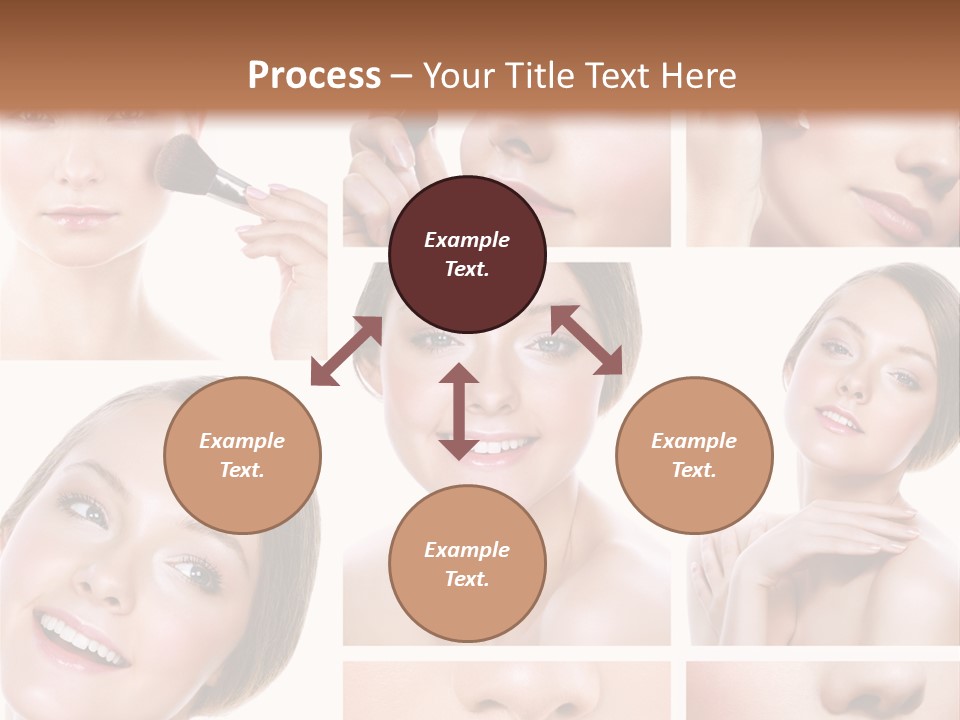 Process – Your Title Text Here

Example Text.

Example Text.

Example Text.

Example Text.